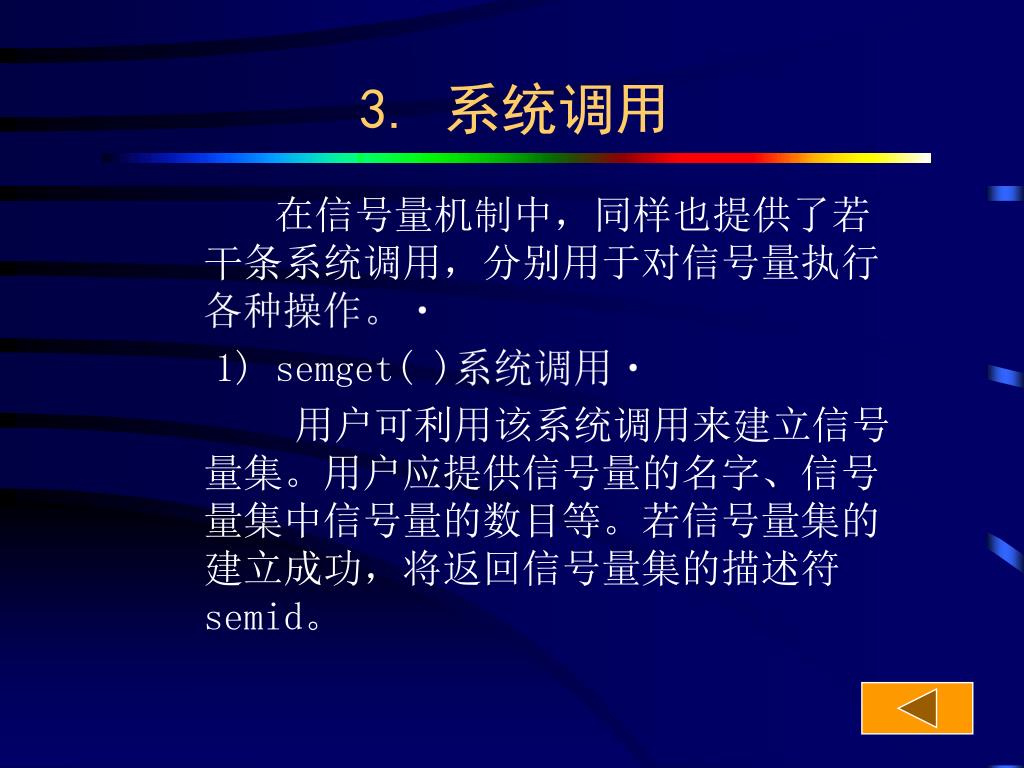 3. 系统调用

在信号量机制中，同样也提供了若干条系统调用，分别用于对信号量执行各种操作。·

1) semget( )系统调用·

用户可利用该系统调用来建立信号量集。用户应提供信号量的名字、信号量集中信号量的数目等。若信号量集的建立成功，将返回信号量集的描述符semid。